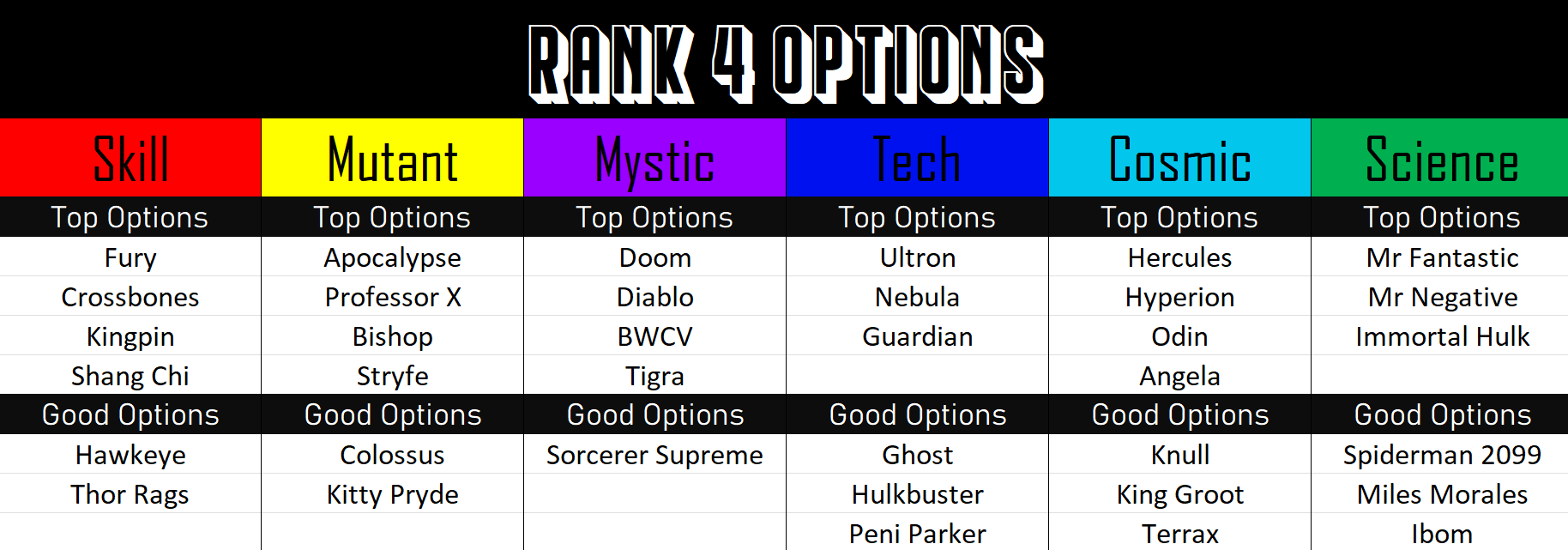 RANK 4 OPTIONS

| Skill | Mutant | Mystic | Tech | Cosmic | Science |
|---|---|---|---|---|---|
| Top Options | Top Options | Top Options | Top Options | Top Options | Top Options |
| Fury | Apocalypse | Doom | Ultron | Hercules | Mr Fantastic |
| Crossbones | Professor X | Diablo | Nebula | Hyperion | Mr Negative |
| Kingpin | Bishop | BWCV | Guardian | Odin | Immortal Hulk |
| Shang Chi | Stryfe | Tigra | | Angela | |
| Good Options | Good Options | Good Options | Good Options | Good Options | Good Options |
| Hawkeye | Colossus | Sorcerer Supreme | Ghost | Knull | Spiderman 2099 |
| Thor Rags | Kitty Pryde | | Hulkbuster | King Groot | Miles Morales |
| | | | Peni Parker | Terrax | Ibom |